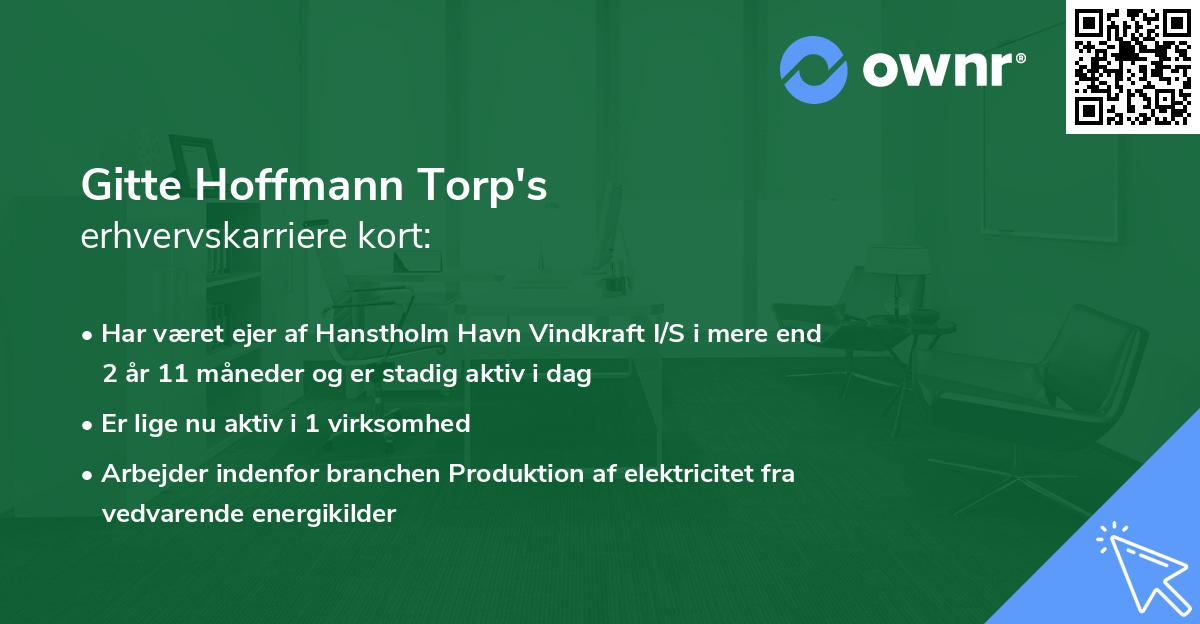 ownr®

Gitte Hoffmann Torp's
erhvervskarriere kort:

• Har været ejer af Hanstholm Havn Vindkraft I/S i mere end 2 år 11 måneder og er stadig aktiv i dag

• Er lige nu aktiv i 1 virksomhed

• Arbejder indenfor branchen Produktion af elektricitet fra vedvarende energikilder